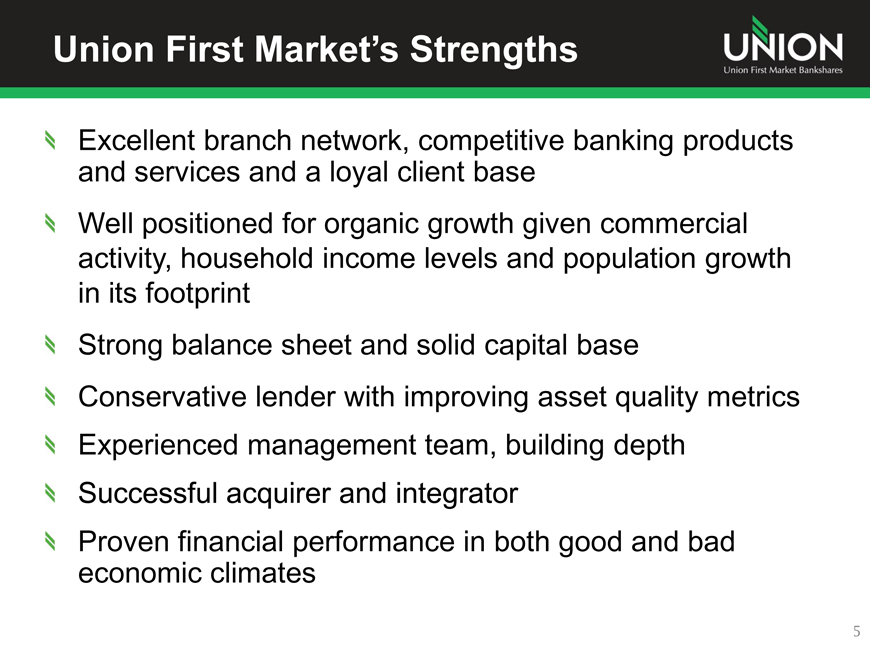 Union First Market's Strengths

UNION
Union First Market Bankshares

Excellent branch network, competitive banking products and services and a loyal client base

Well positioned for organic growth given commercial activity, household income levels and population growth in its footprint

Strong balance sheet and solid capital base

Conservative lender with improving asset quality metrics

Experienced management team, building depth

Successful acquirer and integrator

Proven financial performance in both good and bad economic climates

5